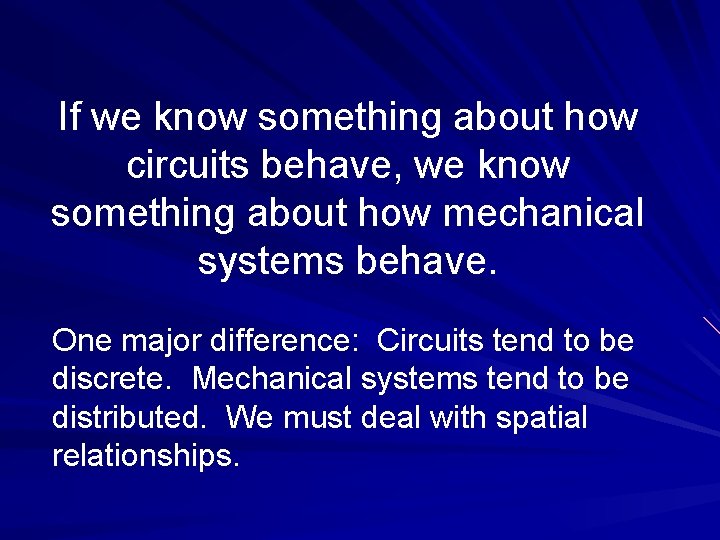 If we know something about how circuits behave, we know something about how mechanical systems behave.

One major difference: Circuits tend to be discrete. Mechanical systems tend to be distributed. We must deal with spatial relationships.